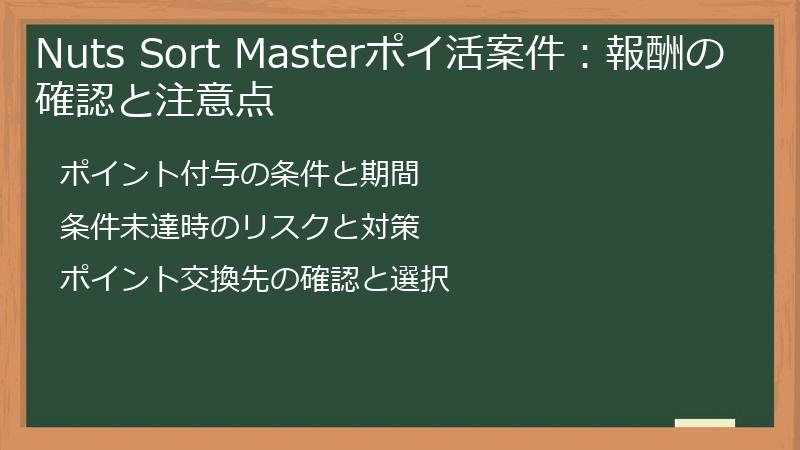 Nuts Sort Masterポイ活案件：報酬の確認と注意点

ポイント付与の条件と期間

条件未達時のリスクと対策

ポイント交換先の確認と選択